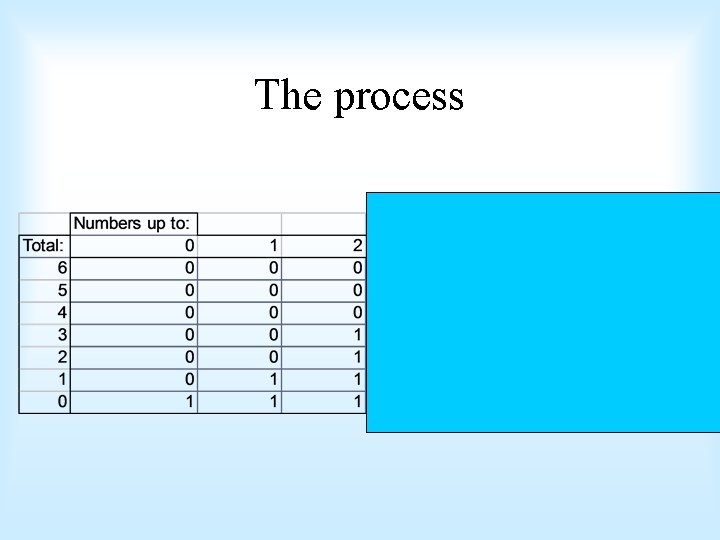 The process

|  | Numbers up to: |  |  |
|---|---|---|---|
| Total: | 0 | 1 | 2 |
| 6 | 0 | 0 | 0 |
| 5 | 0 | 0 | 0 |
| 4 | 0 | 0 | 0 |
| 3 | 0 | 0 | 1 |
| 2 | 0 | 0 | 1 |
| 1 | 0 | 1 | 1 |
| 0 | 1 | 1 | 1 |